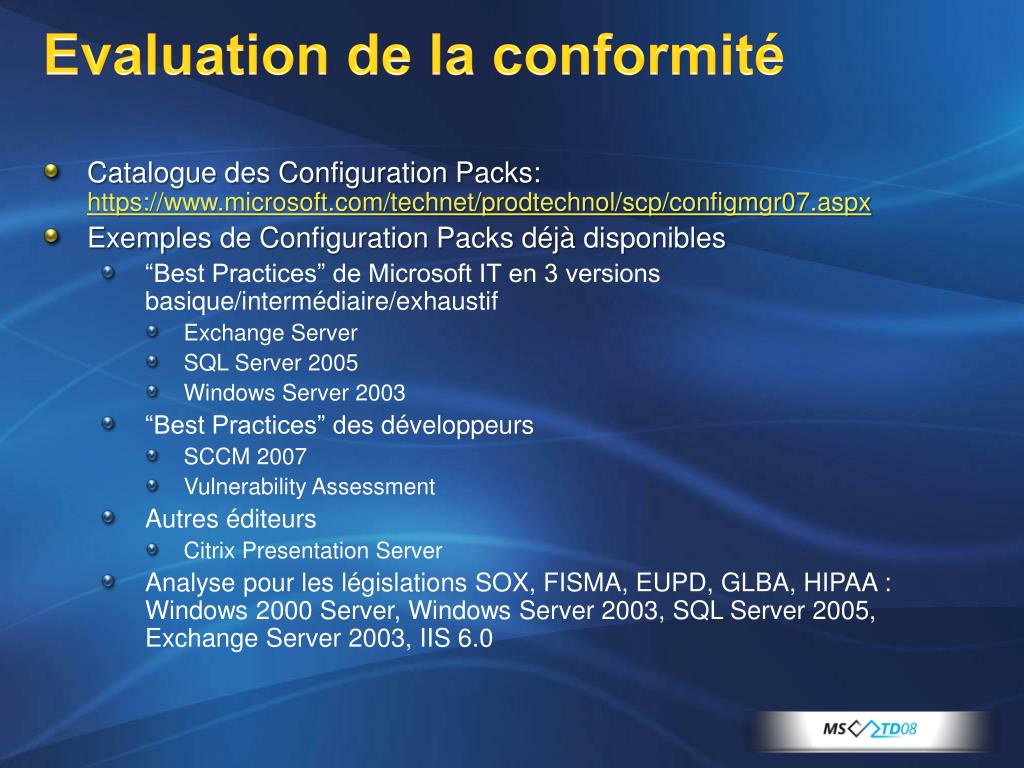 Evaluation de la conformité

Catalogue des Configuration Packs: https://www.microsoft.com/technet/prodtechnol/scp/configmgr07.aspx

Exemples de Configuration Packs déjà disponibles

“Best Practices” de Microsoft IT en 3 versions basique/intermédiaire/exhaustif

Exchange Server

SQL Server 2005

Windows Server 2003

“Best Practices” des développeurs

SCCM 2007

Vulnerability Assessment

Autres éditeurs

Citrix Presentation Server

Analyse pour les législations SOX, FISMA, EUPD, GLBA, HIPAA : Windows 2000 Server, Windows Server 2003, SQL Server 2005, Exchange Server 2003, IIS 6.0

MS TD08